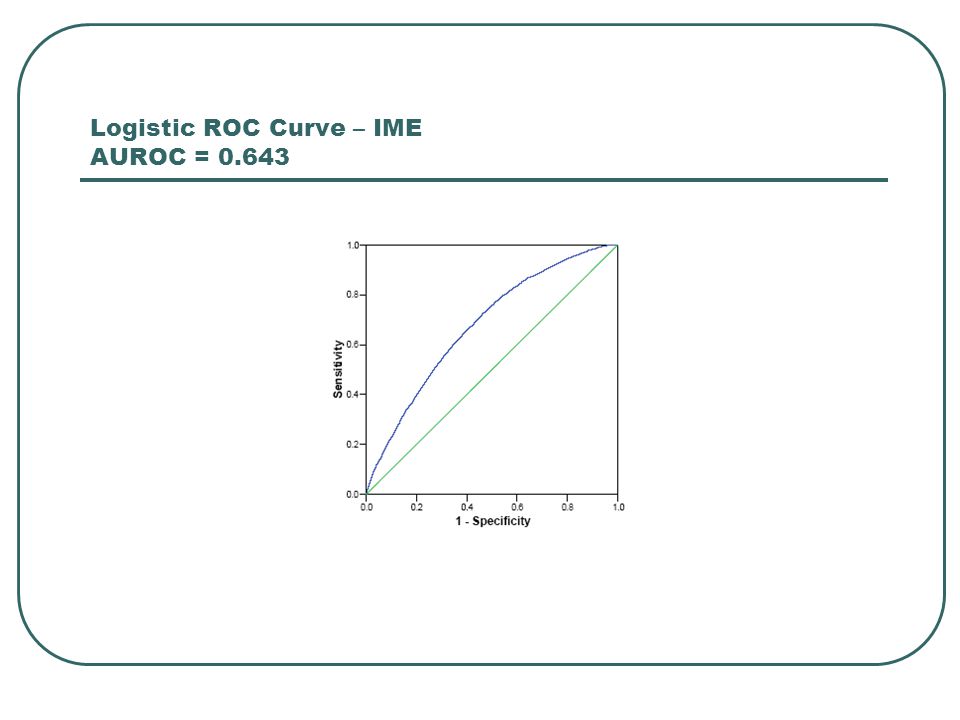 Logistic ROC Curve – IME
AUROC = 0.643

1.0
0.8
0.6
0.4
0.2
0.0
Sensitivity
0.0
0.2
0.4
0.6
0.8
1.0
1 - Specificity